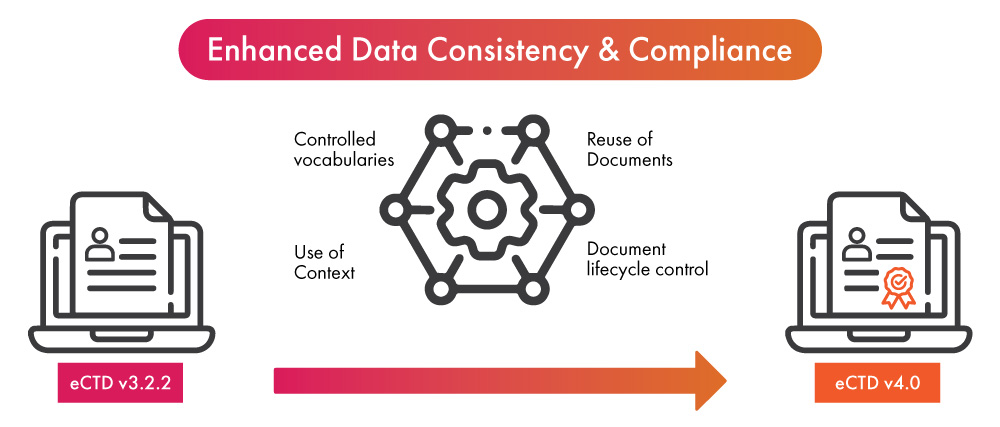 Enhanced Data Consistency & Compliance

Controlled vocabularies

Reuse of Documents

Use of Context

Document lifecycle control

eCTD v3.2.2

eCTD v4.0